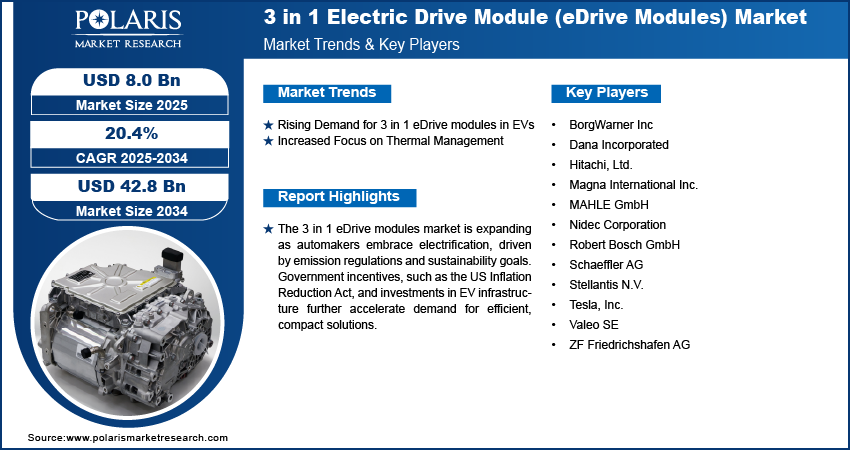 POLARIS
MARKET RESEARCH

3 in 1 Electric Drive Module (eDrive Modules) Market
Market Trends & Key Players

USD 8.0 Bn
Market Size 2025

20.4%
CAGR 2025-2034

USD 42.8 Bn
Market Size 2034

Market Trends

★ Rising Demand for 3 in 1 eDrive modules in EVs
★ Increased Focus on Thermal Management

Report Highlights

★ The 3 in 1 eDrive modules market is expanding as automakers embrace electrification, driven by emission regulations and sustainability goals. Government incentives, such as the US Inflation Reduction Act, and investments in EV infrastructure further accelerate demand for efficient, compact solutions.

Key Players

• BorgWarner Inc
• Dana Incorporated
• Hitachi, Ltd.
• Magna International Inc.
• MAHLE GmbH
• Nidec Corporation
• Robert Bosch GmbH
• Schaeffler AG
• Stellantis N.V.
• Tesla, Inc.
• Valeo SE
• ZF Friedrichshafen AG

Source:www.polarismarketresearch.com